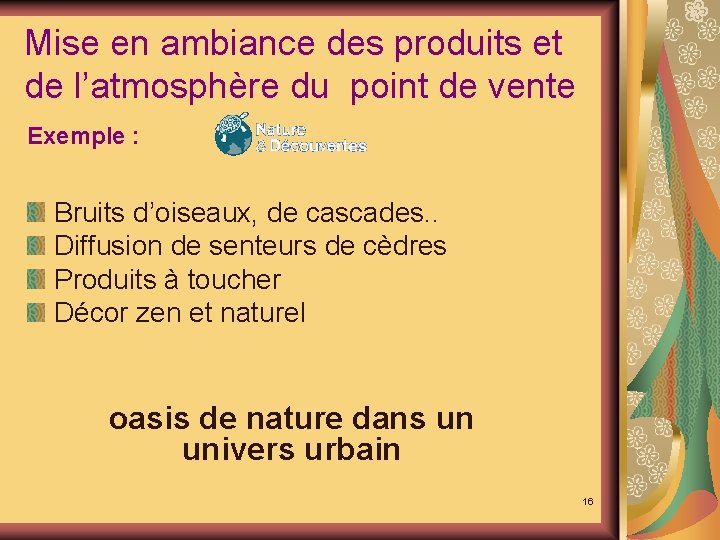 Mise en ambiance des produits et de l’atmosphère du point de vente

Exemple :

Nature & Découvertes

Bruits d’oiseaux, de cascades..
Diffusion de senteurs de cèdres
Produits à toucher
Décor zen et naturel

oasis de nature dans un univers urbain

16